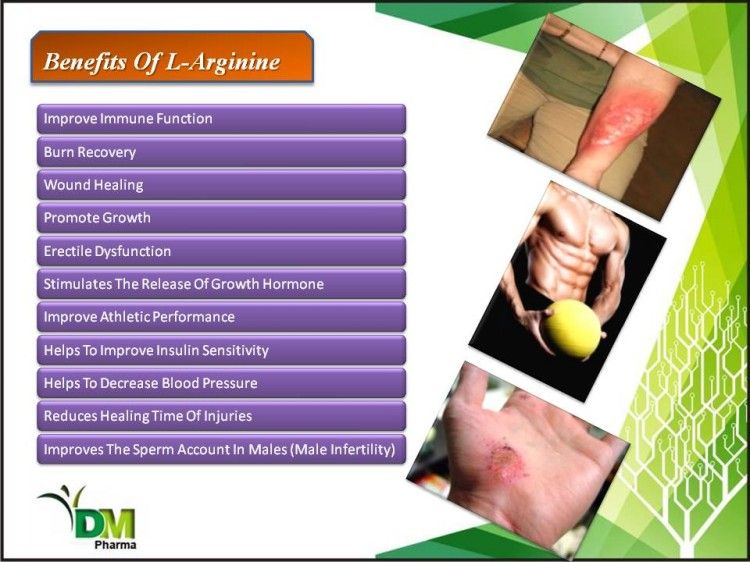 Benefits Of L-Arginine

Improve Immune Function

Burn Recovery

Wound Healing

Promote Growth

Erectile Dysfunction

Stimulates The Release Of Growth Hormone

Improve Athletic Performance

Helps To Improve Insulin Sensitivity

Helps To Decrease Blood Pressure

Reduces Healing Time Of Injuries

Improves The Sperm Account In Males (Male Infertility)

DM
Pharma